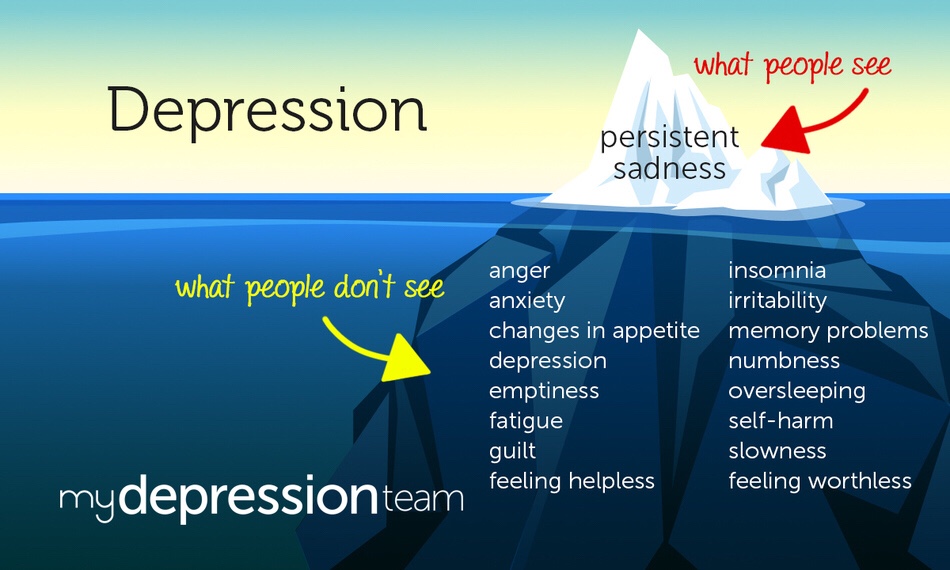 Depression

what people see

persistent sadness

what people don't see

anger
anxiety
changes in appetite
depression
emptiness
fatigue
guilt
feeling helpless

insomnia
irritability
memory problems
numbness
oversleeping
self-harm
slowness
feeling worthless

mydepressionteam